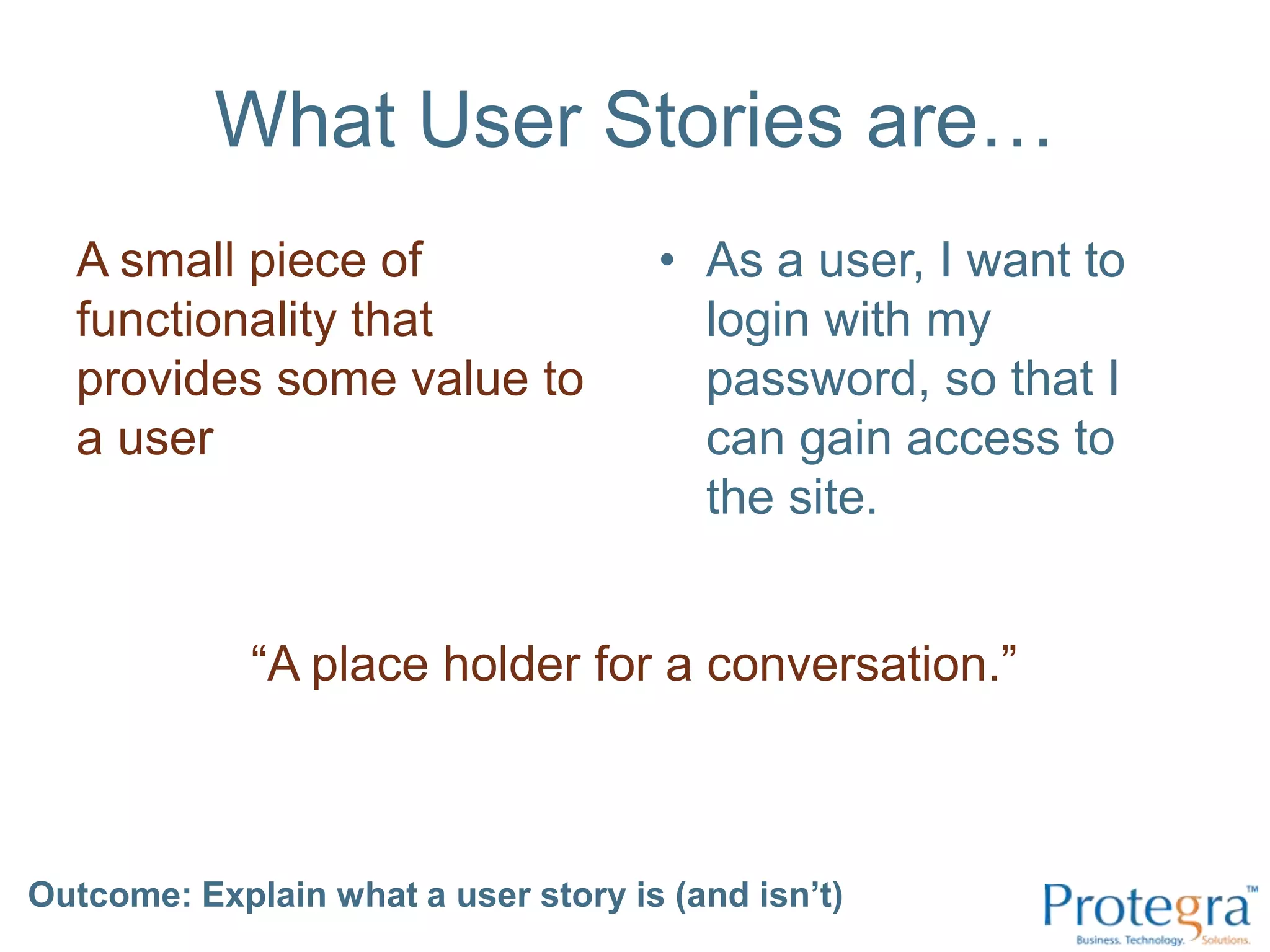 What User Stories are…

A small piece of functionality that provides some value to a user

• As a user, I want to login with my password, so that I can gain access to the site.

“A place holder for a conversation.”

Outcome: Explain what a user story is (and isn’t)

Protegra™
Business. Technology. Solutions.